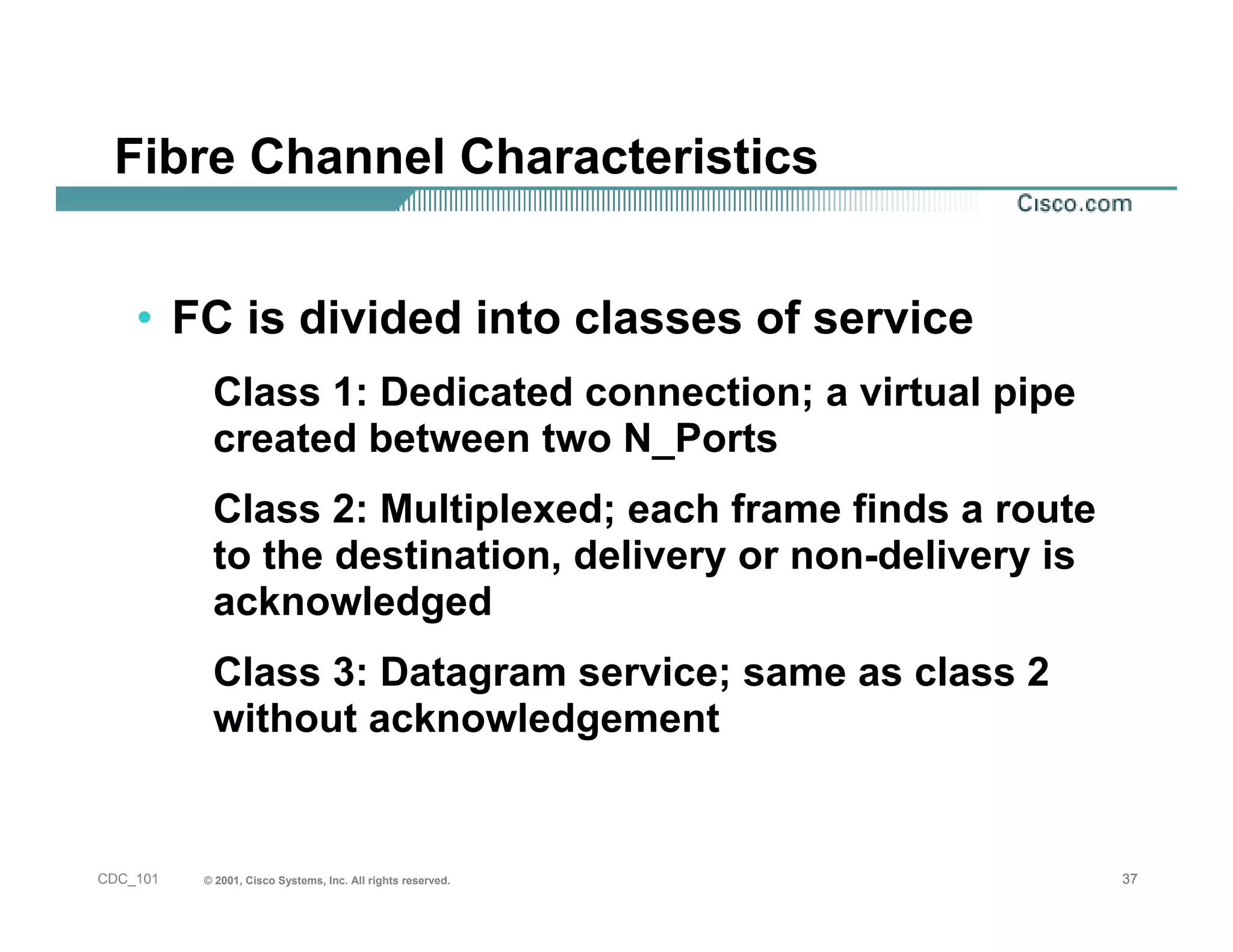 Fibre Channel Characteristics

Cisco.com

• FC is divided into classes of service

Class 1: Dedicated connection; a virtual pipe created between two N_Ports

Class 2: Multiplexed; each frame finds a route to the destination, delivery or non-delivery is acknowledged

Class 3: Datagram service; same as class 2 without acknowledgement

CDC_101 © 2001, Cisco Systems, Inc. All rights reserved. 37